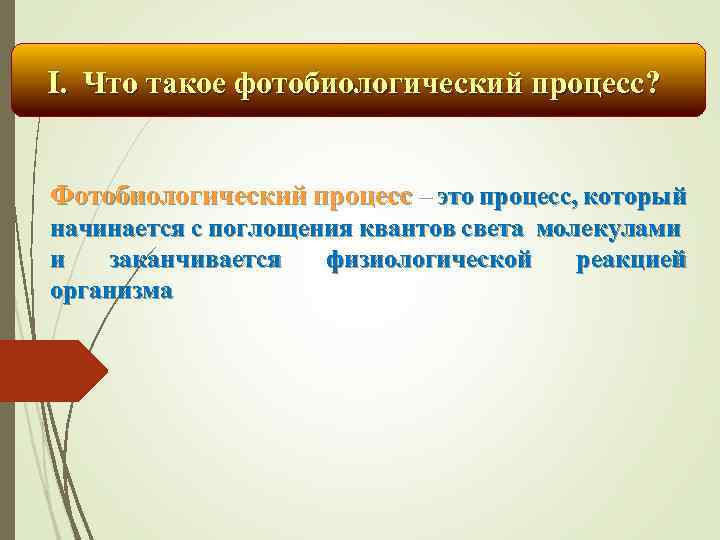 I. Что такое фотобиологический процесс?

Фотобиологический процесс – это процесс, который начинается с поглощения квантов света молекулами и заканчивается физиологической реакцией организма